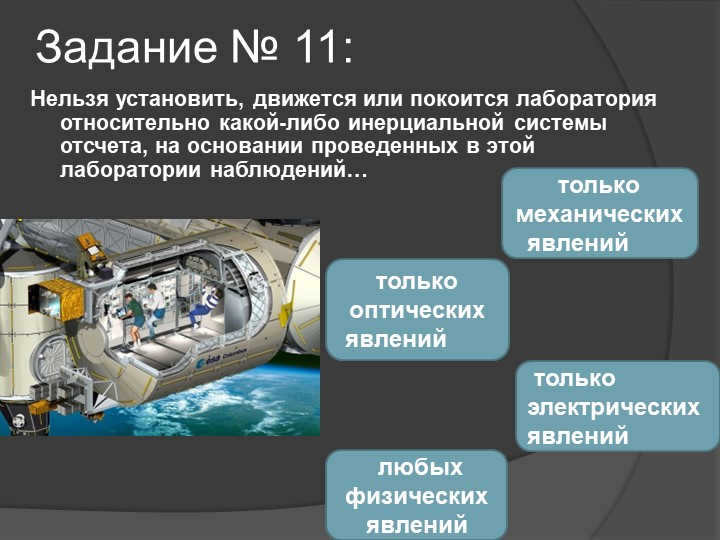 Задание № 11:

Нельзя установить, движется или покоится лаборатория относительно какой-либо инерциальной системы отсчета, на основании проведенных в этой лаборатории наблюдений…

только механических явлений

только оптических явлений

только электрических явлений

любых физических явлений